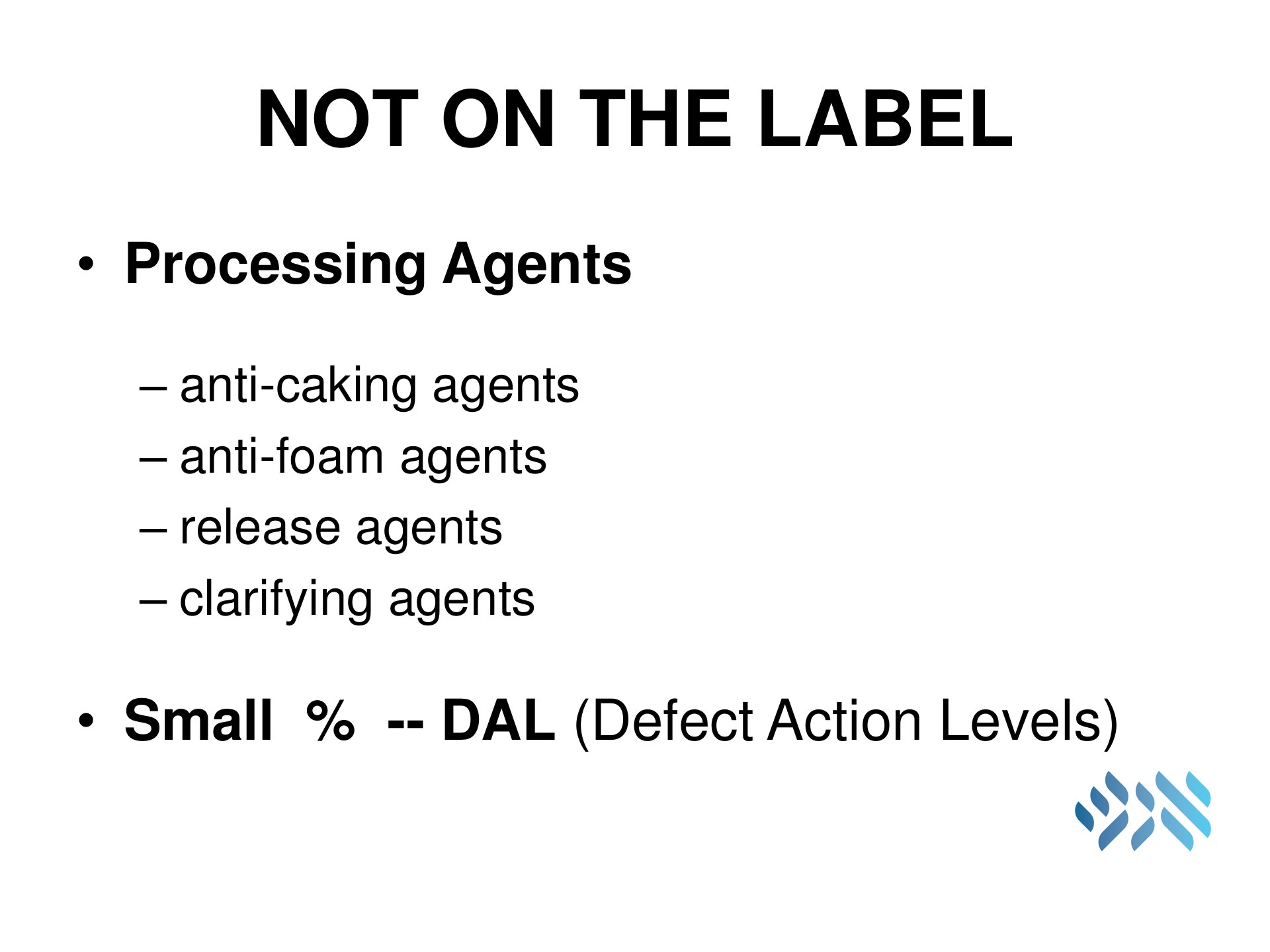 NOT ON THE LABEL

• Processing Agents

– anti-caking agents
– anti-foam agents
– release agents
– clarifying agents

• Small % -- DAL (Defect Action Levels)